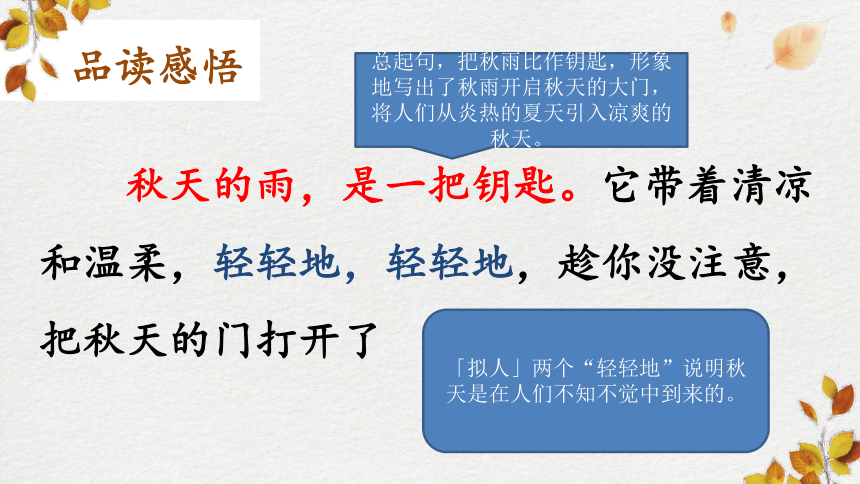 品读感悟

总起句，把秋雨比作钥匙，形象地写出了秋雨开启秋天的大门，将人们从炎热的夏天引入凉爽的秋天。

秋天的雨，是一把钥匙。它带着清凉和温柔，轻轻地，轻轻地，趁你没注意，把秋天的门打开了

「拟人」两个“轻轻地”说明秋天是在人们不知不觉中到来的。